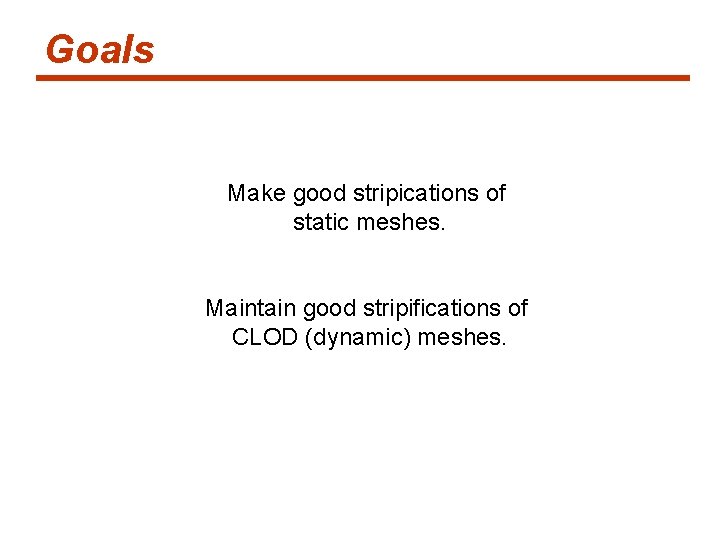 Goals

Make good stripications of static meshes.

Maintain good stripifications of CLOD (dynamic) meshes.